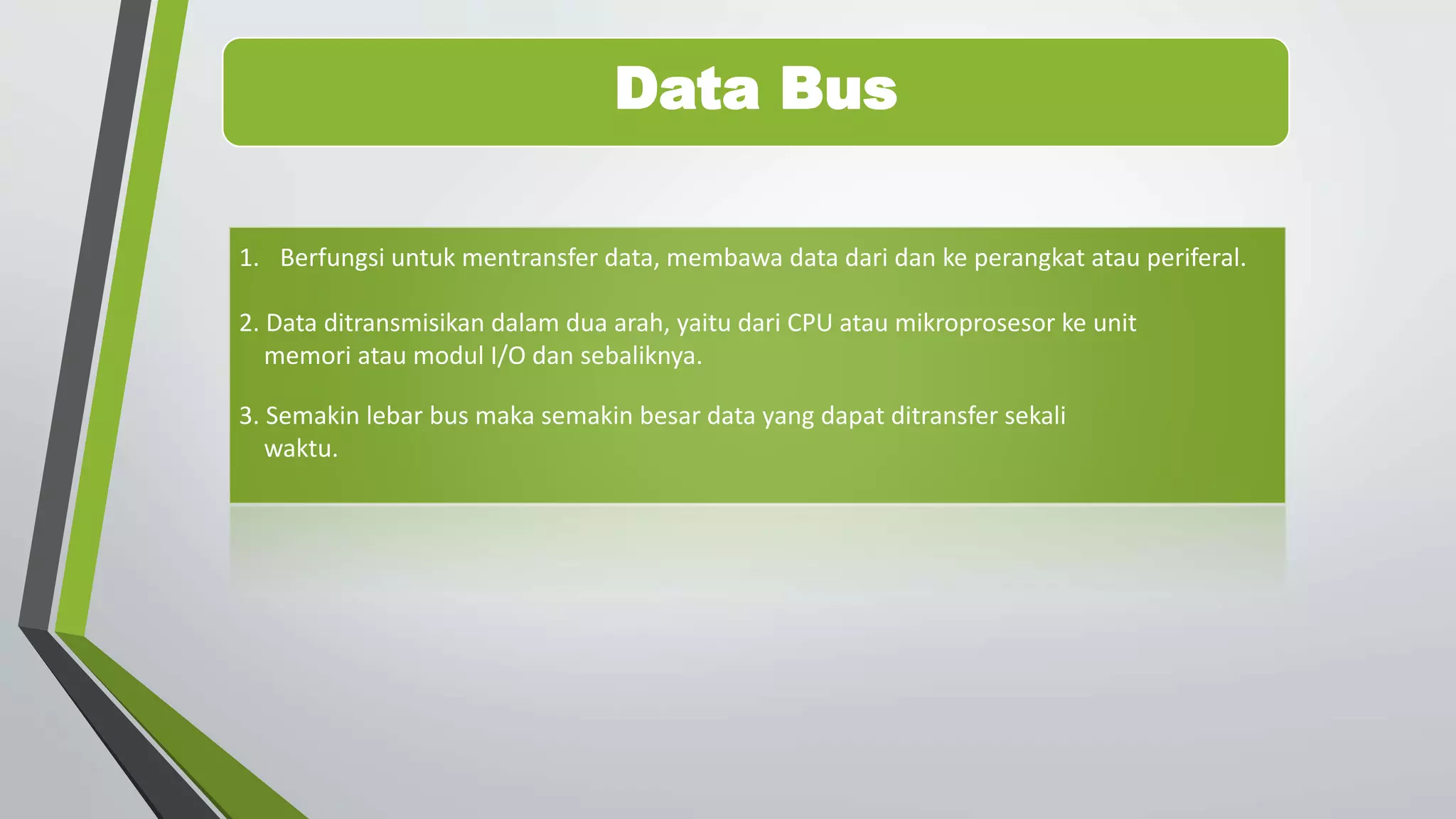 Data Bus

1. Berfungsi untuk mentransfer data, membawa data dari dan ke perangkat atau periferal.

2. Data ditransmisikan dalam dua arah, yaitu dari CPU atau mikroprosesor ke unit memori atau modul I/O dan sebaliknya.

3. Semakin lebar bus maka semakin besar data yang dapat ditransfer sekali waktu.